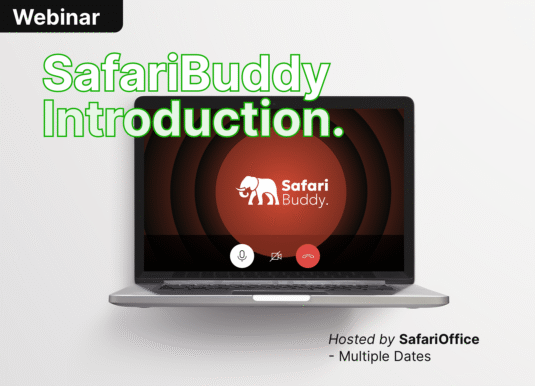 Webinar

SafariBuddy Introduction.

Safari Buddy.

Hosted by SafariOffice
- Multiple Dates